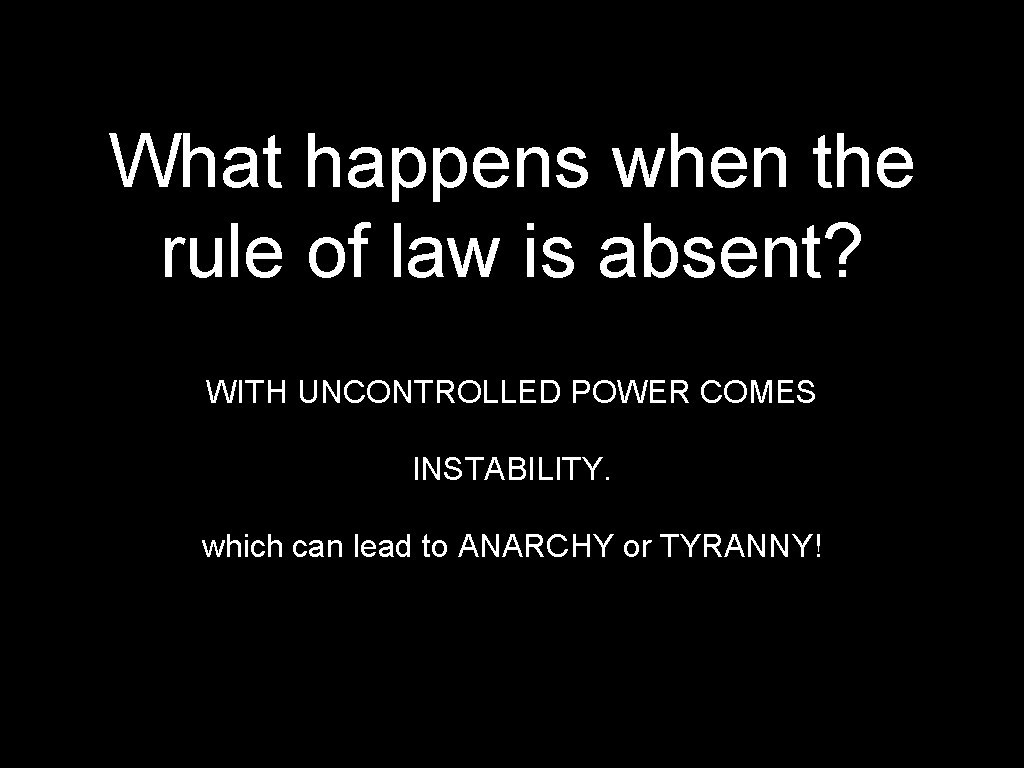 What happens when the rule of law is absent?

WITH UNCONTROLLED POWER COMES

INSTABILITY.

which can lead to ANARCHY or TYRANNY!